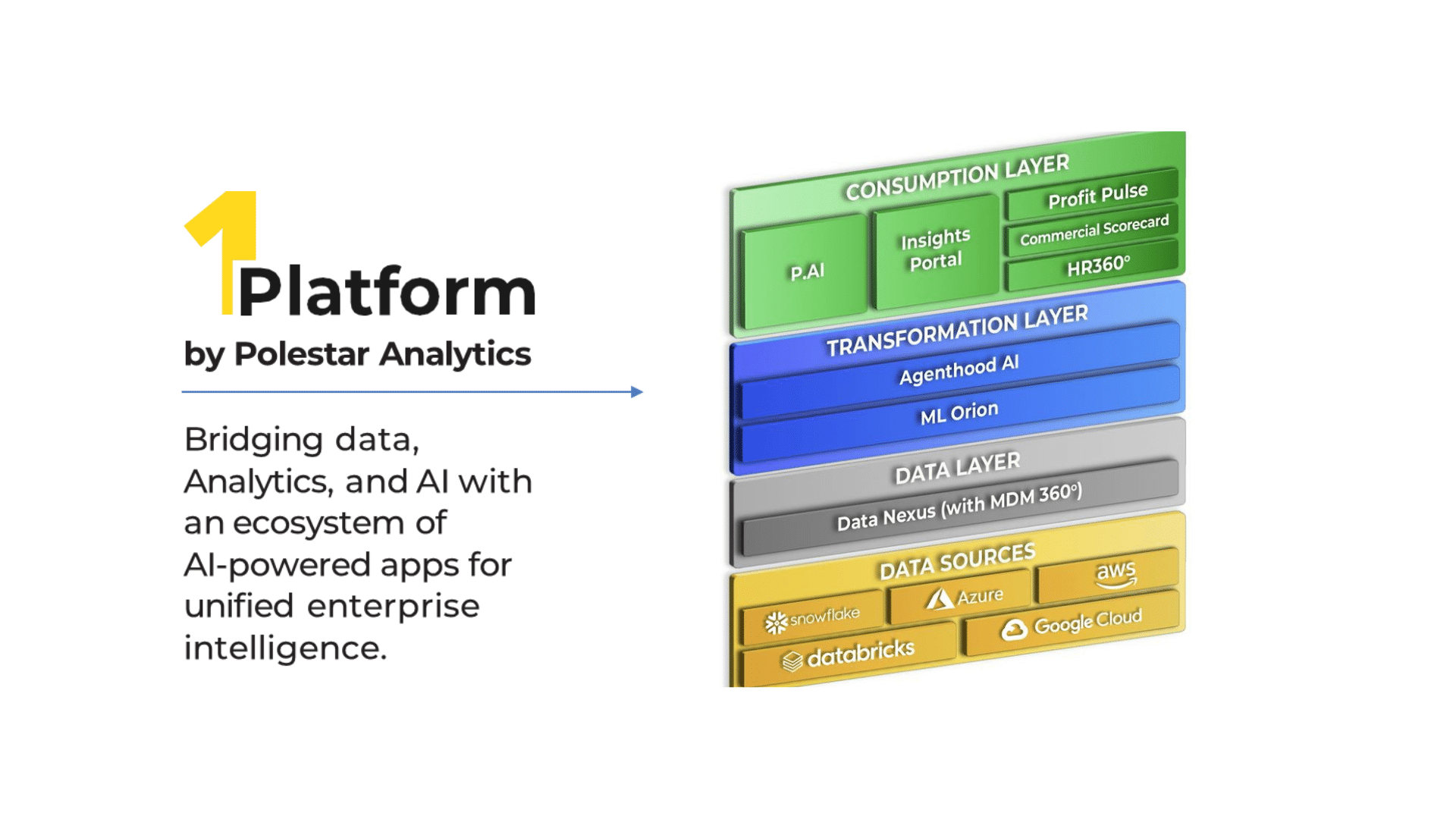 1Platform
by Polestar Analytics

Bridging data, Analytics, and AI with an ecosystem of AI-powered apps for unified enterprise intelligence.

CONSUMPTION LAYER
P.AI
Insights Portal
Profit Pulse
Commercial Scorecard
HR360°

TRANSFORMATION LAYER
Agenthood AI
ML Orion

DATA LAYER
Data Nexus (with MDM 360°)

DATA SOURCES
snowflake
Azure
aws
databricks
Google Cloud